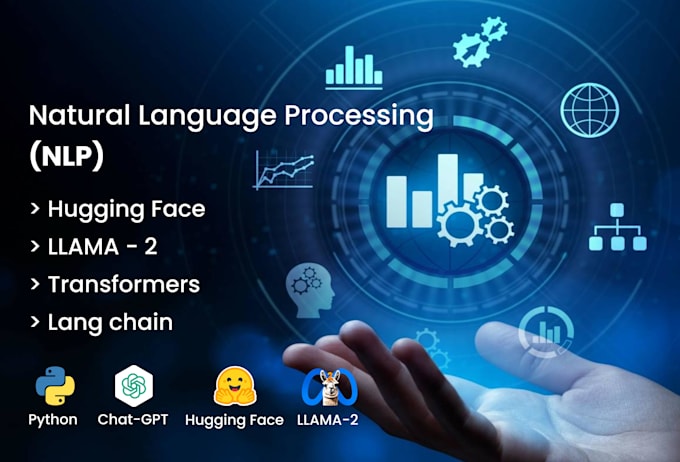 Natural Language Processing (NLP)

> Hugging Face
> LLAMA - 2
> Transformers
> Lang chain

Python Chat-GPT Hugging Face LLAMA-2